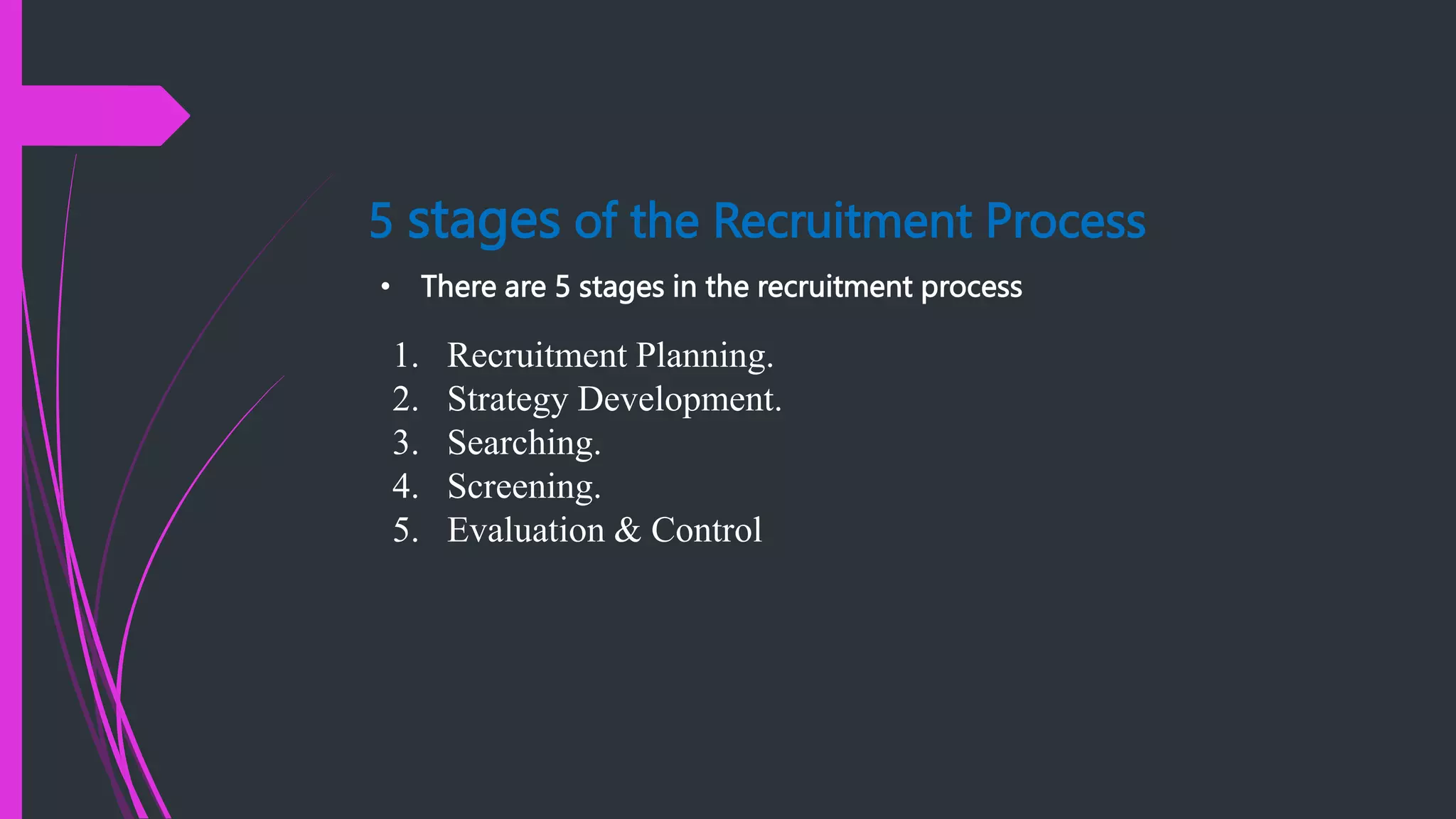 5 stages of the Recruitment Process

• There are 5 stages in the recruitment process

1. Recruitment Planning.
2. Strategy Development.
3. Searching.
4. Screening.
5. Evaluation & Control